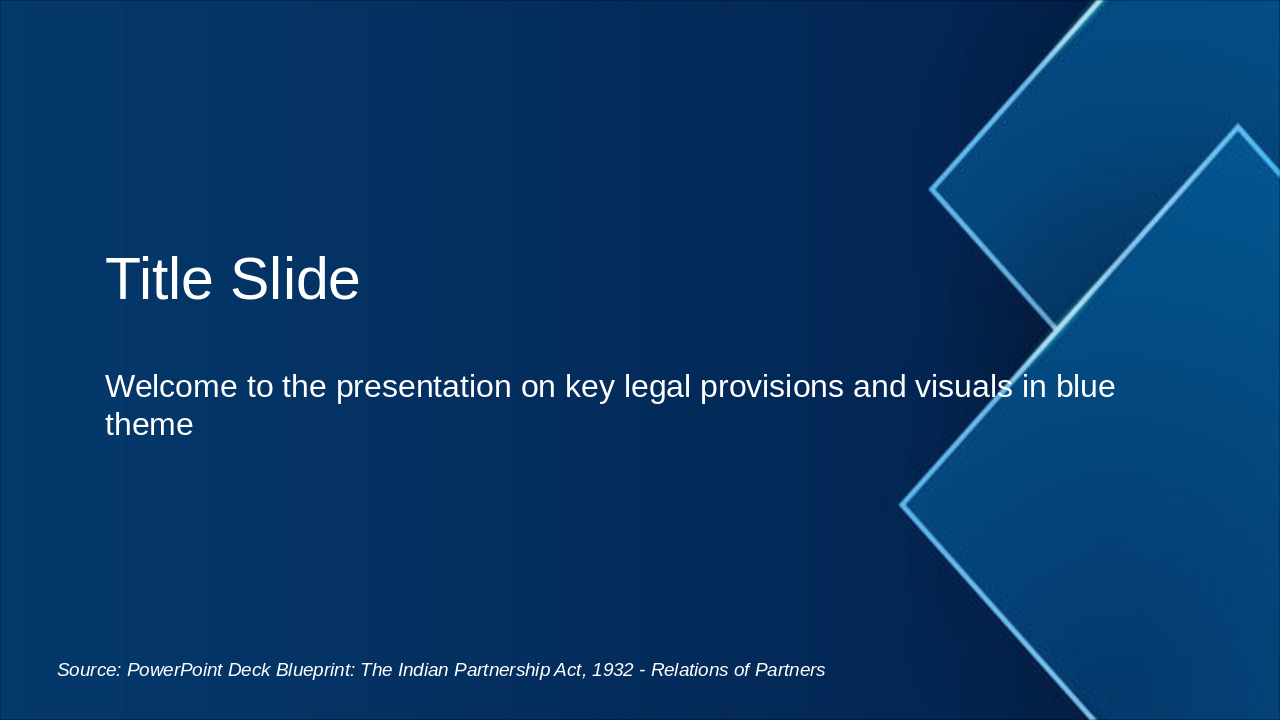 Title Slide

Welcome to the presentation on key legal provisions and visuals in blue theme

Source: PowerPoint Deck Blueprint: The Indian Partnership Act, 1932 - Relations of Partners